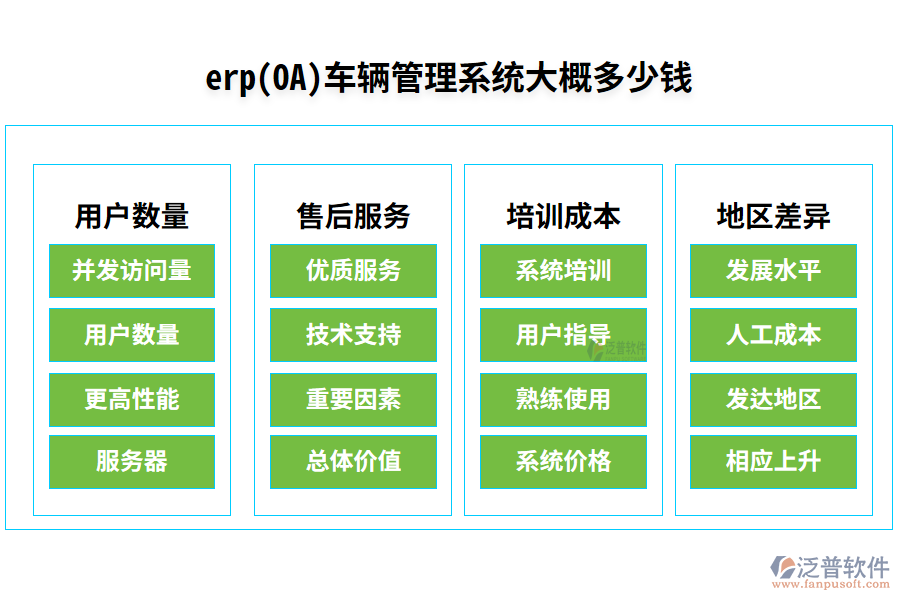 erp(OA)车辆管理系统大概多少钱

用户数量
并发访问量
用户数量
更高性能
服务器

售后服务
优质服务
技术支持
重要因素
总体价值

培训成本
系统培训
用户指导
熟练使用
系统价格

地区差异
发展水平
人工成本
发达地区
相应上升

泛普软件
泛普软件
www.fanpusoft.com